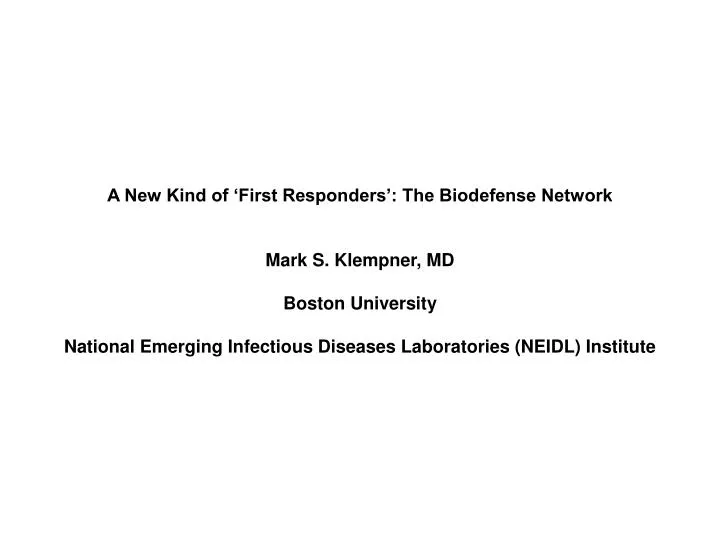 A New Kind of ‘First Responders’: The Biodefense Network

Mark S. Klempner, MD

Boston University

National Emerging Infectious Diseases Laboratories (NEIDL) Institute